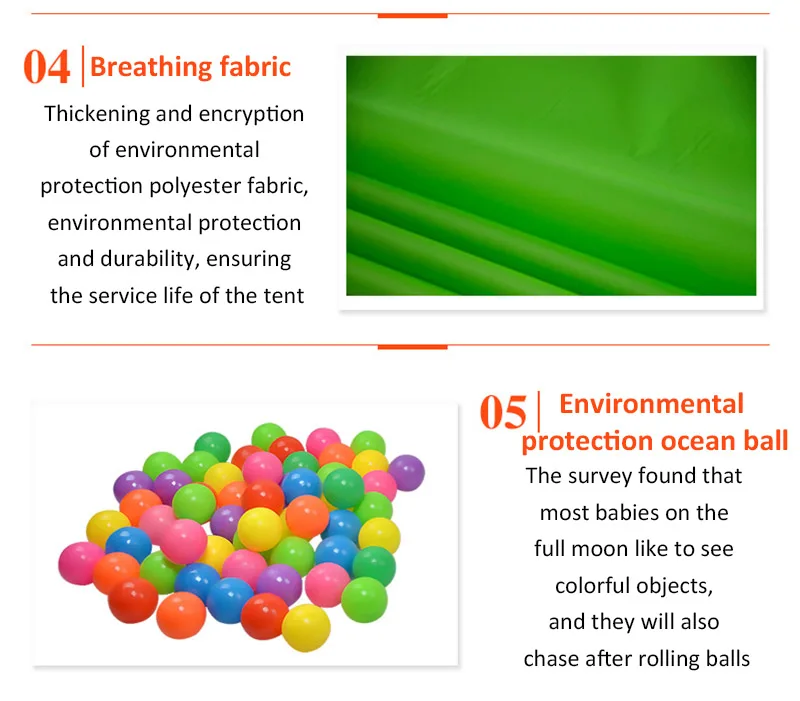 04 Breathing fabric

Thickening and encryption of environmental protection polyester fabric, environmental protection and durability, ensuring the service life of the tent

05 Environmental protection ocean ball

The survey found that most babies on the full moon like to see colorful objects, and they will also chase after rolling balls